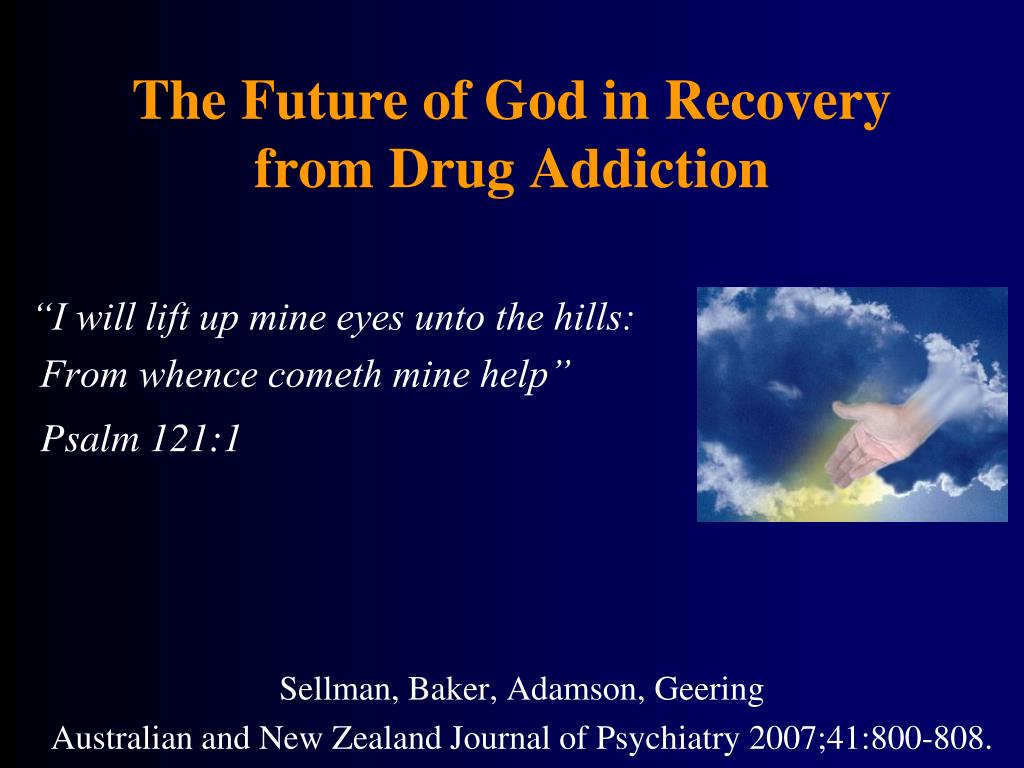 The Future of God in Recovery from Drug Addiction

“I will lift up mine eyes unto the hills:
From whence cometh mine help”

Psalm 121:1

Sellman, Baker, Adamson, Geering
Australian and New Zealand Journal of Psychiatry 2007;41:800-808.